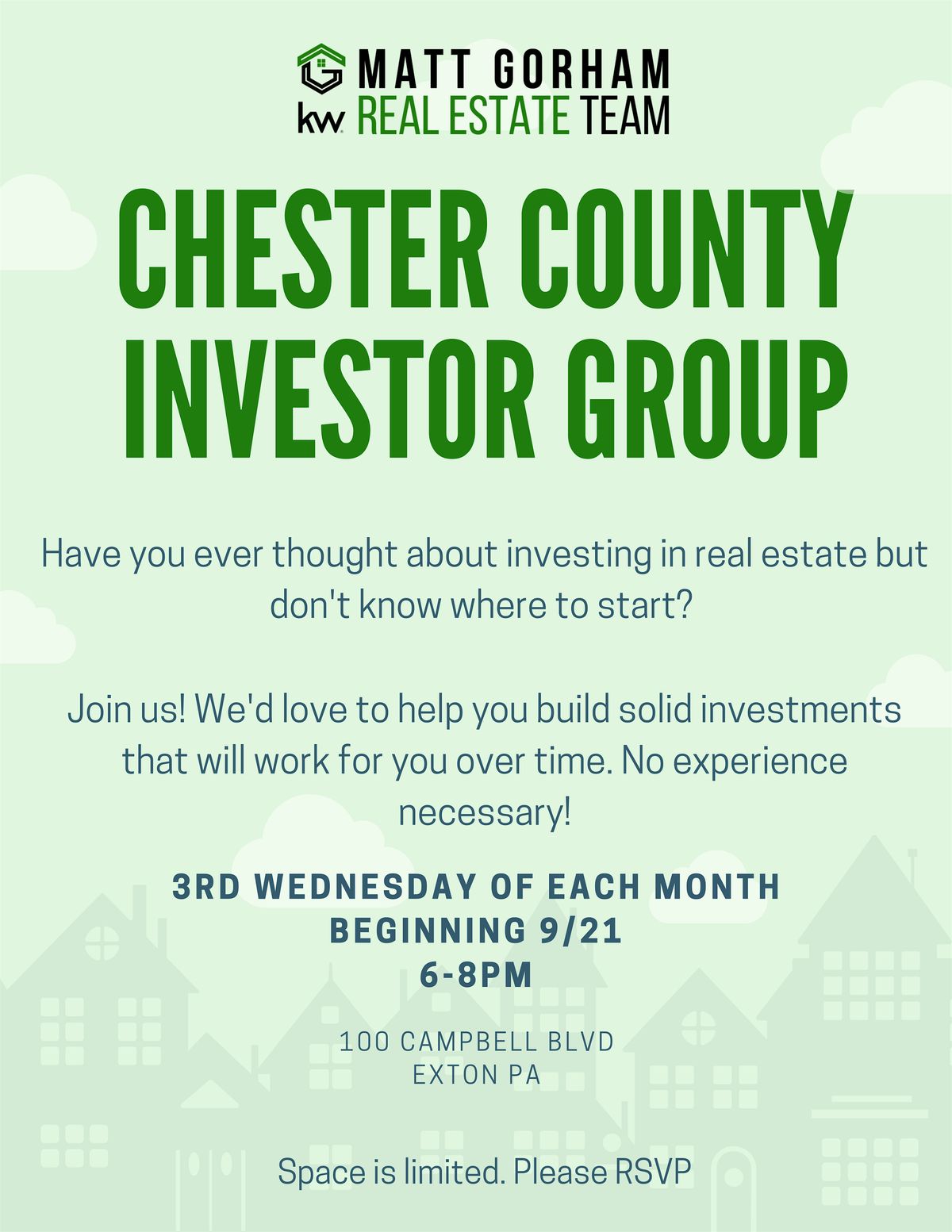 MATT GORHAM
kw REAL ESTATE TEAM

CHESTER COUNTY INVESTOR GROUP

Have you ever thought about investing in real estate but don't know where to start?

Join us! We'd love to help you build solid investments that will work for you over time. No experience necessary!

3RD WEDNESDAY OF EACH MONTH
BEGINNING 9/21
6-8PM

100 CAMPBELL BLVD
EXTON PA

Space is limited. Please RSVP